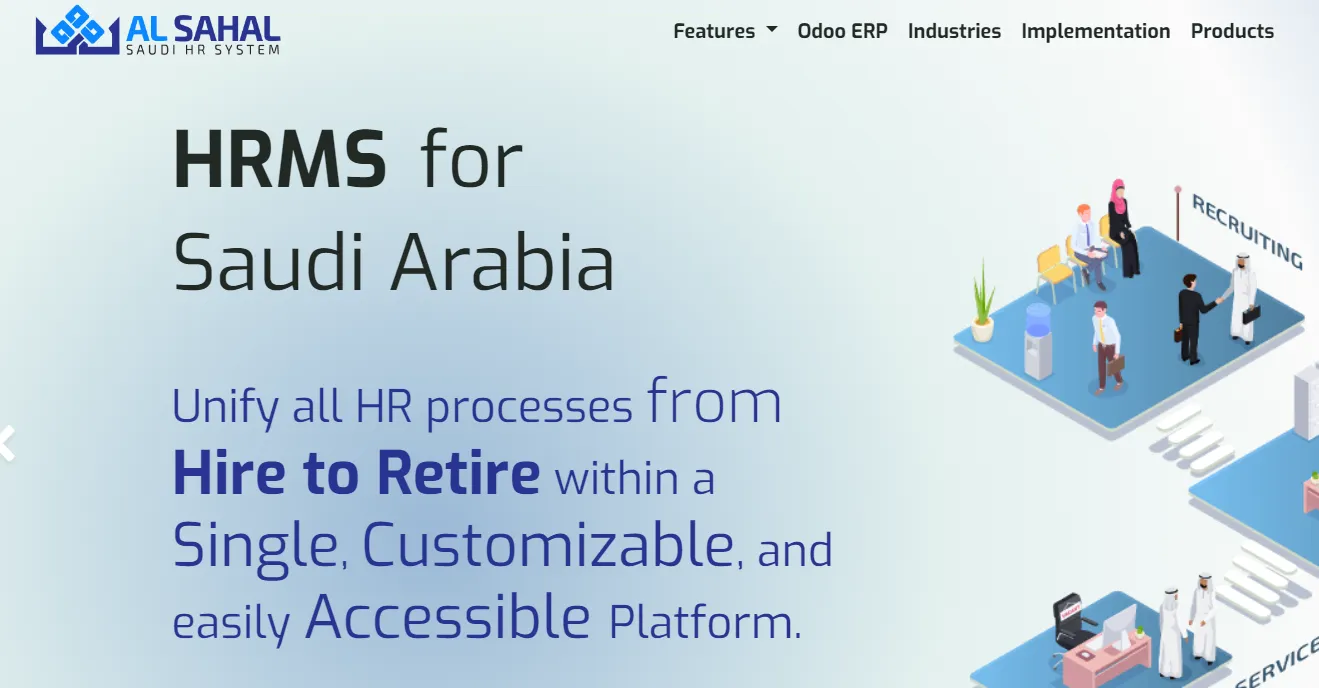 AL SAHAL
SAUDI HR SYSTEM

Features Odoo ERP Industries Implementation Products

HRMS for Saudi Arabia

Unify all HR processes from Hire to Retire within a Single, Customizable, and easily Accessible Platform.

RECRUITING

SERVICE